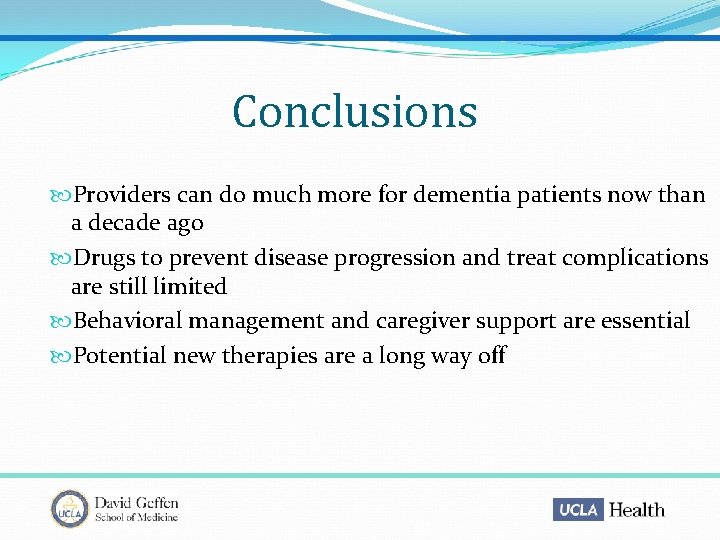 Conclusions

Providers can do much more for dementia patients now than a decade ago

Drugs to prevent disease progression and treat complications are still limited

Behavioral management and caregiver support are essential

Potential new therapies are a long way off

UCLA David Geffen School of Medicine

UCLA Health